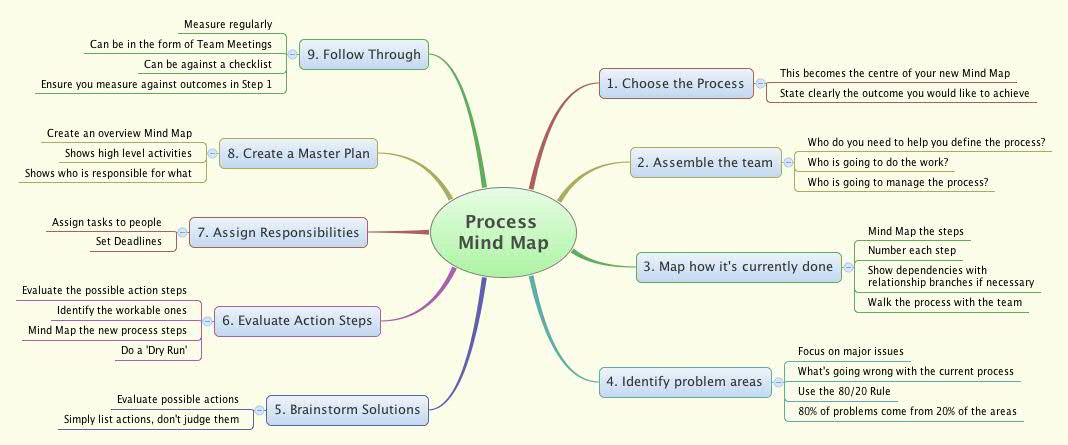 Process Mind Map

1. Choose the Process
This becomes the centre of your new Mind Map
State clearly the outcome you would like to achieve

2. Assemble the team
Who do you need to help you define the process?
Who is going to do the work?
Who is going to manage the process?

3. Map how it's currently done
Mind Map the steps
Number each step
Show dependencies with relationship branches if necessary
Walk the process with the team

4. Identify problem areas
Focus on major issues
What's going wrong with the current process
Use the 80/20 Rule
80% of problems come from 20% of the areas

5. Brainstorm Solutions
Evaluate possible actions
Simply list actions, don't judge them

6. Evaluate Action Steps
Evaluate the possible action steps
Identify the workable ones
Mind Map the new process steps
Do a 'Dry Run'

7. Assign Responsibilities
Assign tasks to people
Set Deadlines

8. Create a Master Plan
Create an overview Mind Map
Shows high level activities
Shows who is responsible for what

9. Follow Through
Measure regularly
Can be in the form of Team Meetings
Can be against a checklist
Ensure you measure against outcomes in Step 1